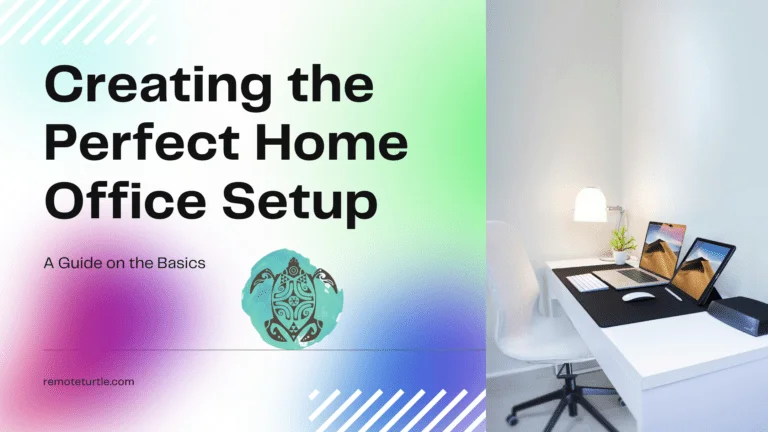 Creating the Perfect Home Office Setup

A Guide on the Basics

remoteturtle.com